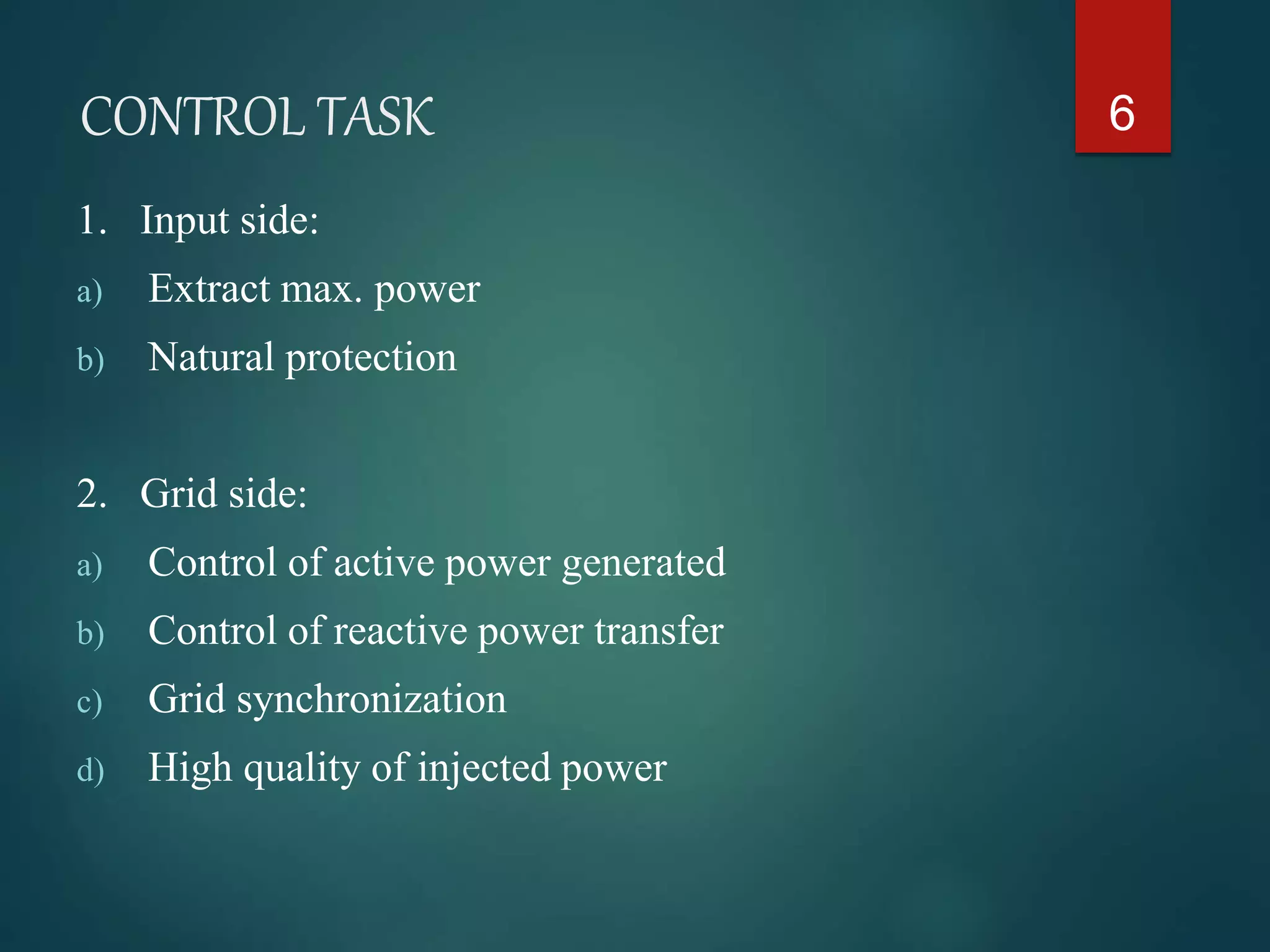 CONTROL TASK

6

1. Input side:

a) Extract max. power

b) Natural protection

2. Grid side:

a) Control of active power generated

b) Control of reactive power transfer

c) Grid synchronization

d) High quality of injected power